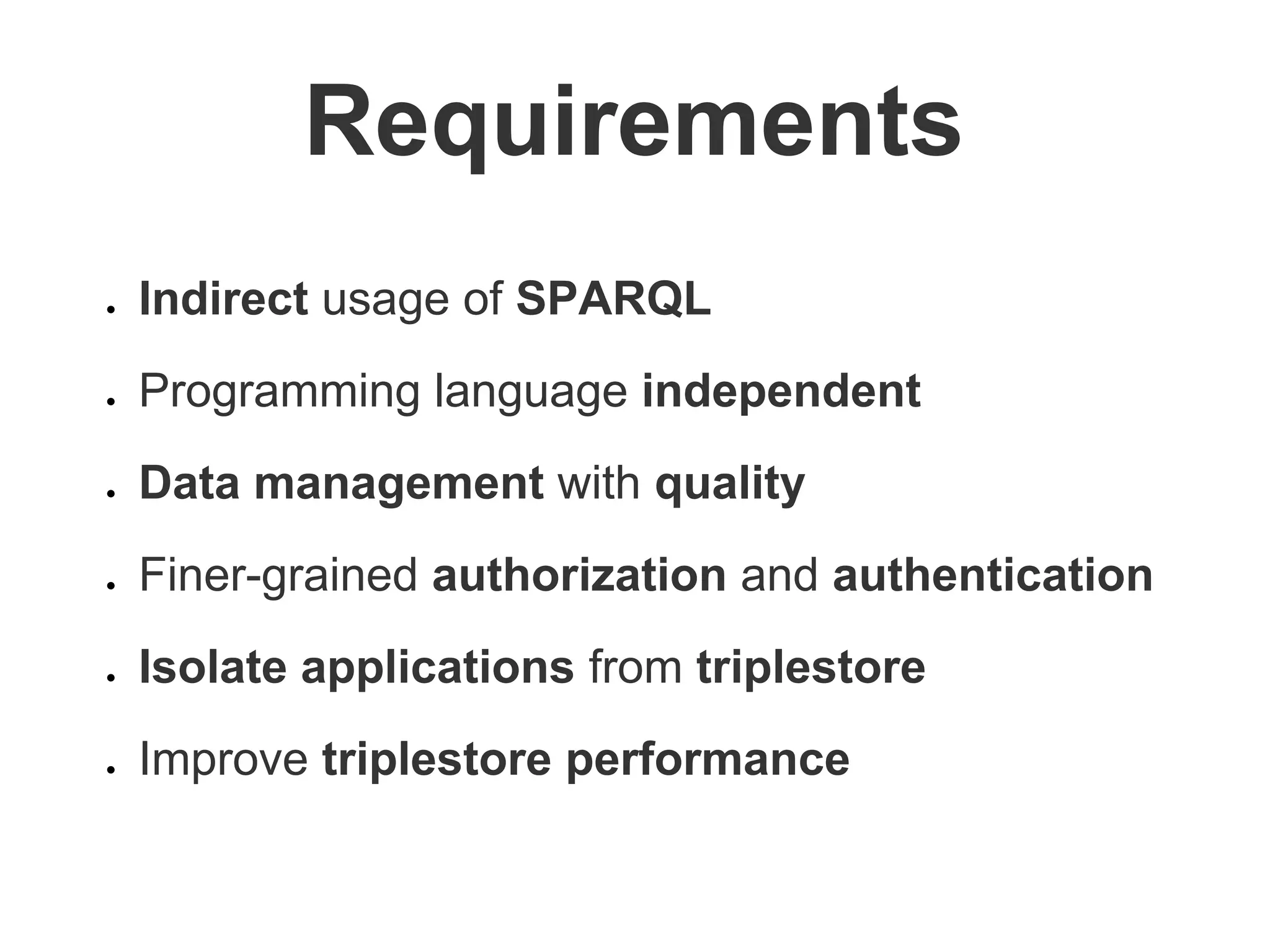 Requirements

- Indirect usage of SPARQL
- Programming language independent
- Data management with quality
- Finer-grained authorization and authentication
- Isolate applications from triplestore
- Improve triplestore performance